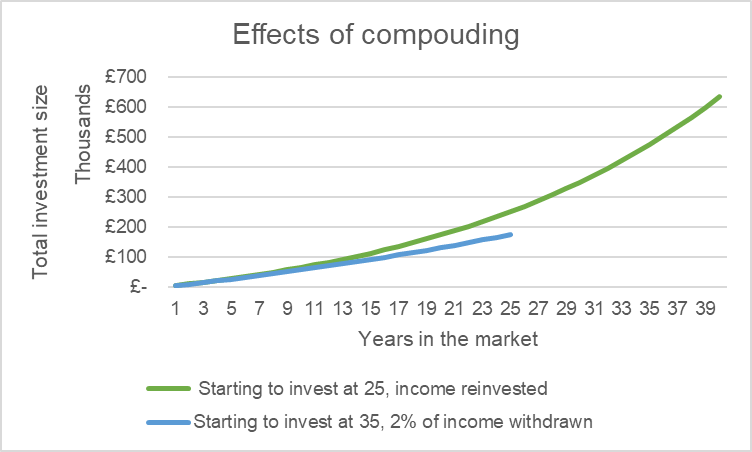 Effects of compouding

Total investment size

Thousands

£700
£600
£500
£400
£300
£200
£100
£-

1 3 5 7 9 11 13 15 17 19 21 23 25 27 29 31 33 35 37 39

Years in the market

Starting to invest at 25, income reinvested
Starting to invest at 35, 2% of income withdrawn